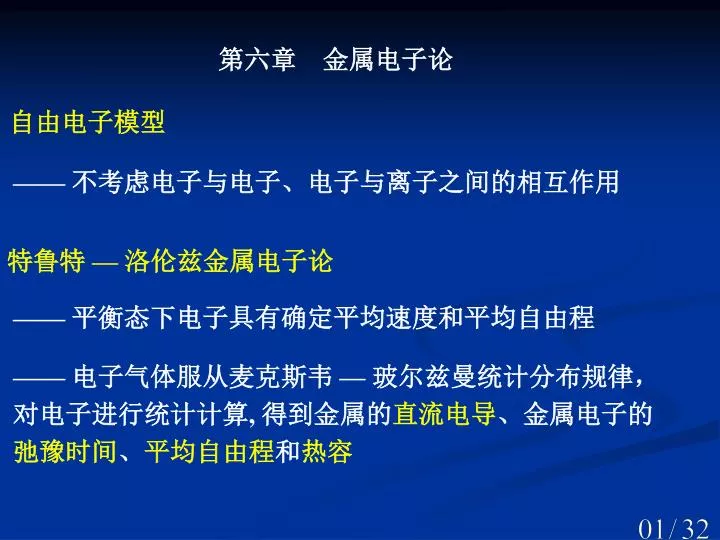 第六章　金属电子论

自由电子模型

—— 不考虑电子与电子、电子与离子之间的相互作用

特鲁特 — 洛伦兹金属电子论

—— 平衡态下电子具有确定平均速度和平均自由程

—— 电子气体服从麦克斯韦 — 玻尔兹曼统计分布规律，对电子进行统计计算, 得到金属的直流电导、金属电子的弛豫时间、平均自由程和热容

01/ 32